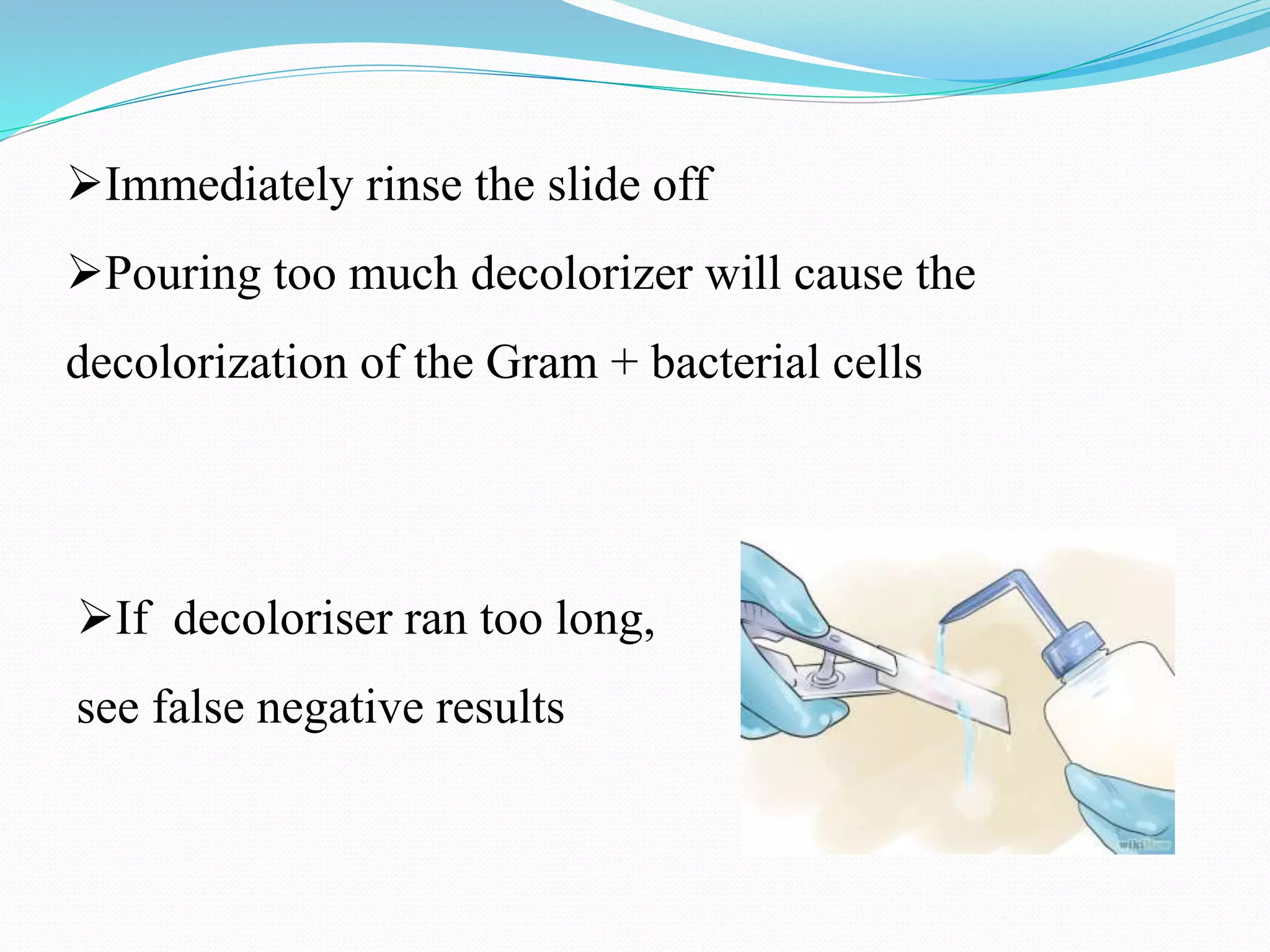 ➢Immediately rinse the slide off

➢Pouring too much decolorizer will cause the decolorization of the Gram + bacterial cells

➢If decoloriser ran too long, see false negative results

wikiHow